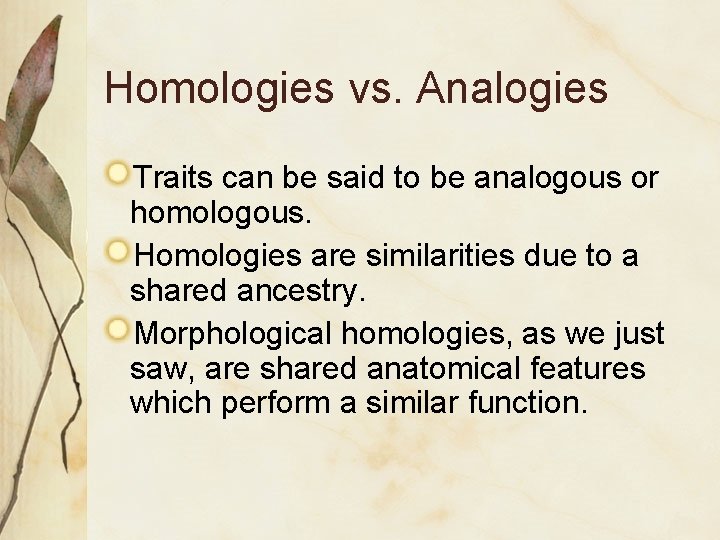 Homologies vs. Analogies

Traits can be said to be analogous or homologous.

Homologies are similarities due to a shared ancestry.

Morphological homologies, as we just saw, are shared anatomical features which perform a similar function.